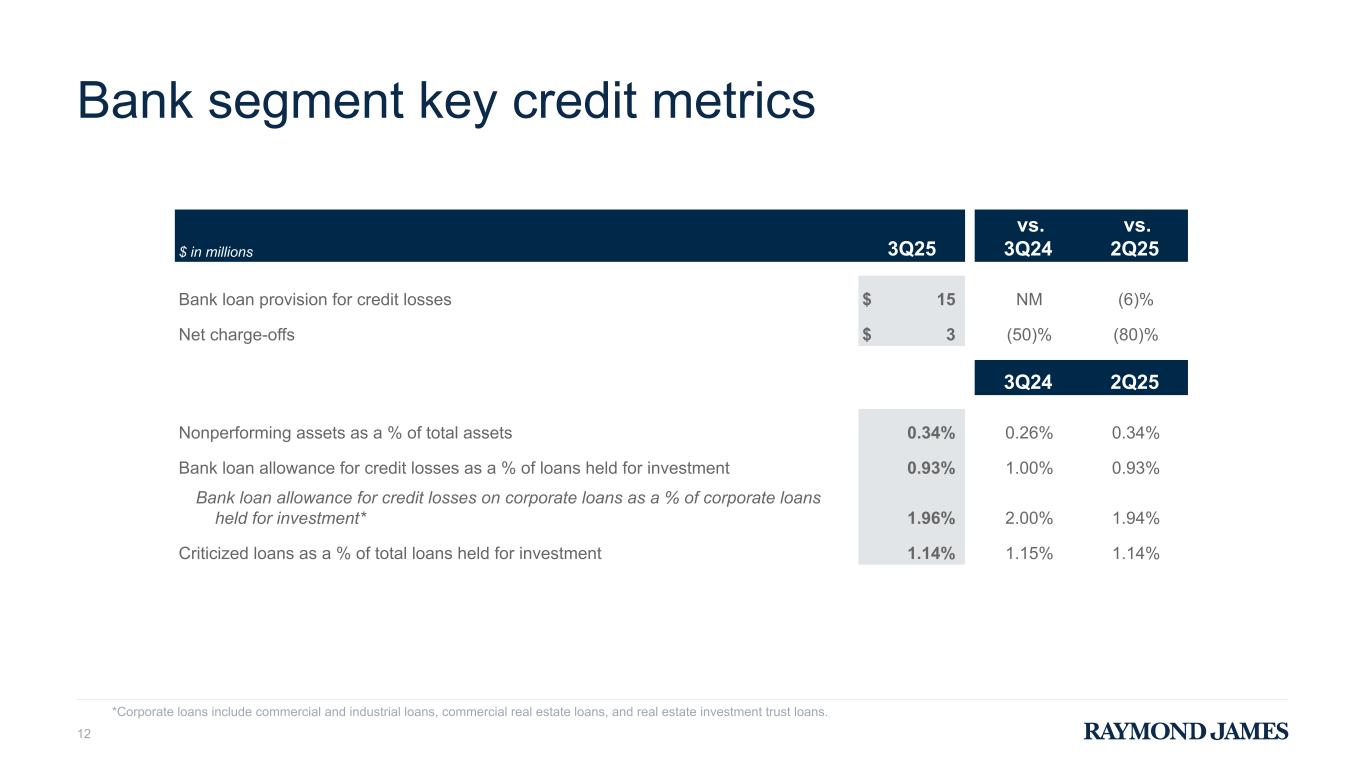 Bank segment key credit metrics

| $ in millions | 3Q25 | vs. 3Q24 | vs. 2Q25 |
|---|---|---|---|
| Bank loan provision for credit losses | $ 15 | NM | (6)% |
| Net charge-offs | $ 3 | (50)% | (80)% |
| | | 3Q24 | 2Q25 |
| Nonperforming assets as a % of total assets | 0.34% | 0.26% | 0.34% |
| Bank loan allowance for credit losses as a % of loans held for investment | 0.93% | 1.00% | 0.93% |
| Bank loan allowance for credit losses on corporate loans as a % of corporate loans held for investment* | 1.96% | 2.00% | 1.94% |
| Criticized loans as a % of total loans held for investment | 1.14% | 1.15% | 1.14% |

*Corporate loans include commercial and industrial loans, commercial real estate loans, and real estate investment trust loans.

12

RAYMOND JAMES